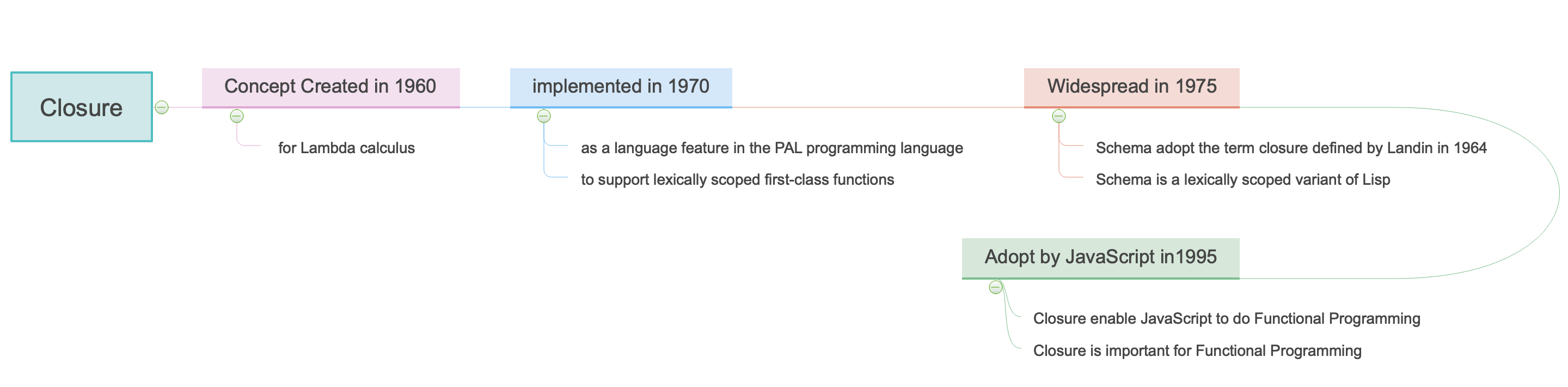 Closure

Concept Created in 1960

for Lambda calculus

implemented in 1970

as a language feature in the PAL programming language

to support lexically scoped first-class functions

Widespread in 1975

Schema adopt the term closure defined by Landin in 1964

Schema is a lexically scoped variant of Lisp

Adopt by JavaScript in1995

Closure enable JavaScript to do Functional Programming

Closure is important for Functional Programming